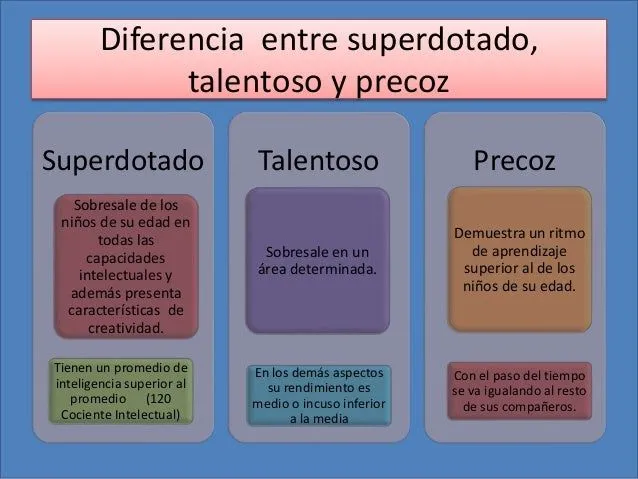 Diferencia entre superdotado, talentoso y precoz

Superdotado

Sobresale de los niños de su edad en todas las capacidades intelectuales y además presenta características de creatividad.

Tienen un promedio de inteligencia superior al promedio (120 Cociente Intelectual)

Talentoso

Sobresale en un área determinada.

En los demás aspectos su rendimiento es medio o incuso inferior a la media

Precoz

Demuestra un ritmo de aprendizaje superior al de los niños de su edad.

Con el paso del tiempo se va igualando al resto de sus compañeros.